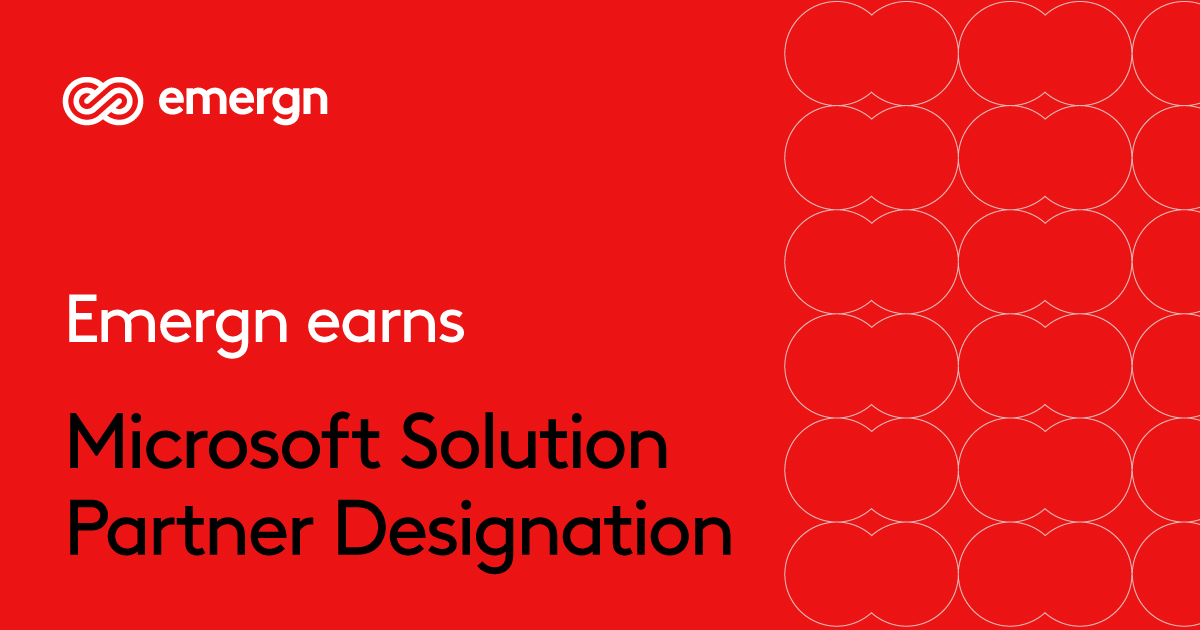 emergn

Emergn earns

Microsoft Solution Partner Designation